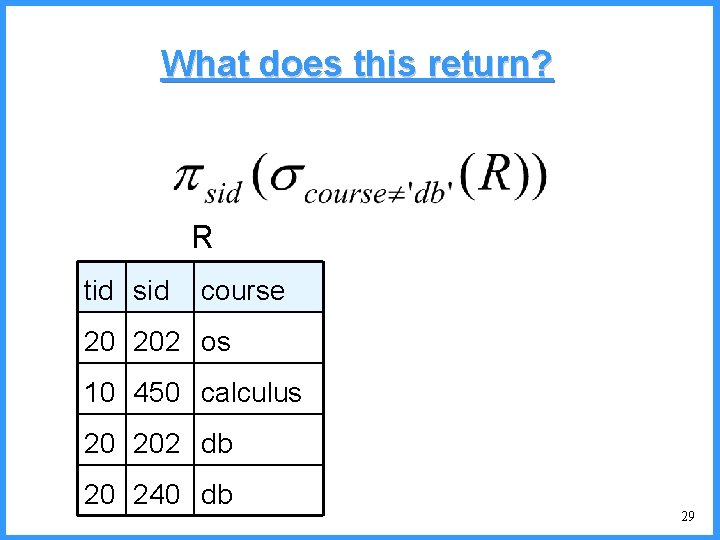 What does this return?

$\pi_{sid}(\sigma_{course \neq 'db'}(R))$

R

| tid | sid | course |
|---|---|---|
| 20 | 202 | os |
| 10 | 450 | calculus |
| 20 | 202 | db |
| 20 | 240 | db |

29